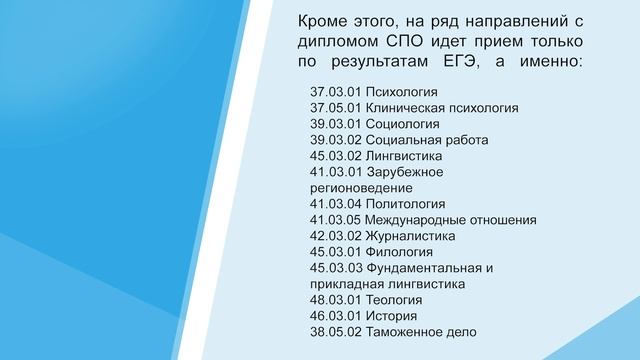 Кроме этого, на ряд направлений с дипломом СПО идет прием только по результатам ЕГЭ, а именно:

37.03.01 Психология
37.05.01 Клиническая психология
39.03.01 Социология
39.03.02 Социальная работа
45.03.02 Лингвистика
41.03.01 Зарубежное регионоведение
41.03.04 Политология
41.03.05 Международные отношения
42.03.02 Журналистика
45.03.01 Филология
45.03.03 Фундаментальная и прикладная лингвистика
48.03.01 Теология
46.03.01 История
38.05.02 Таможенное дело